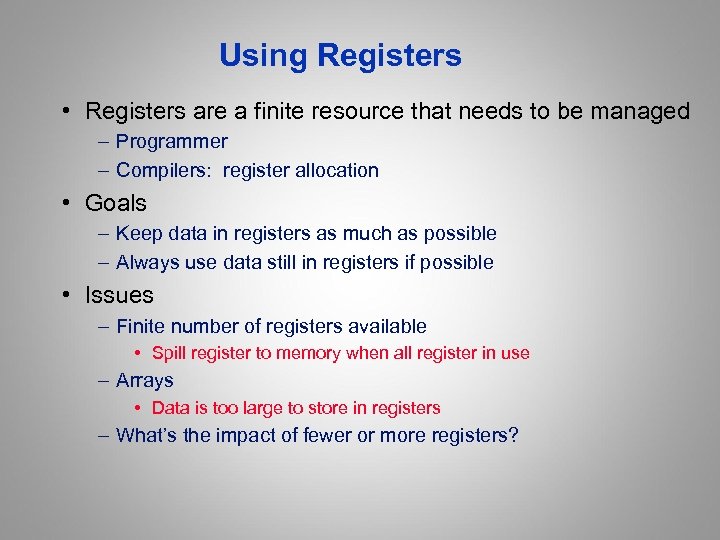 Using Registers

• Registers are a finite resource that needs to be managed
– Programmer
– Compilers: register allocation

• Goals
– Keep data in registers as much as possible
– Always use data still in registers if possible

• Issues
– Finite number of registers available
• Spill register to memory when all register in use
– Arrays
• Data is too large to store in registers
– What's the impact of fewer or more registers?